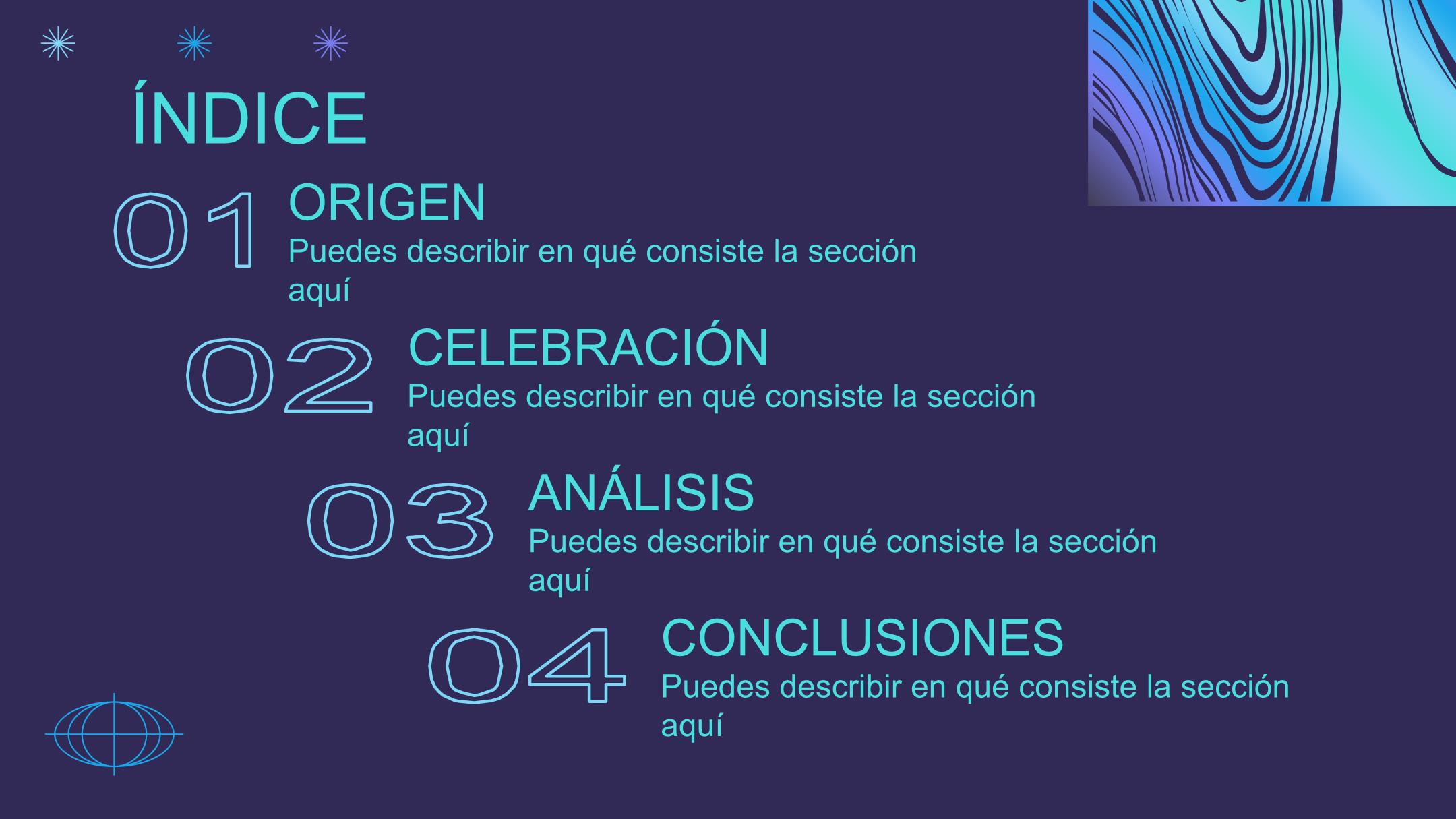 ÍNDICE

01 ORIGEN
Puedes describir en qué consiste la sección aquí

02 CELEBRACIÓN
Puedes describir en qué consiste la sección aquí

03 ANÁLISIS
Puedes describir en qué consiste la sección aquí

04 CONCLUSIONES
Puedes describir en qué consiste la sección aquí